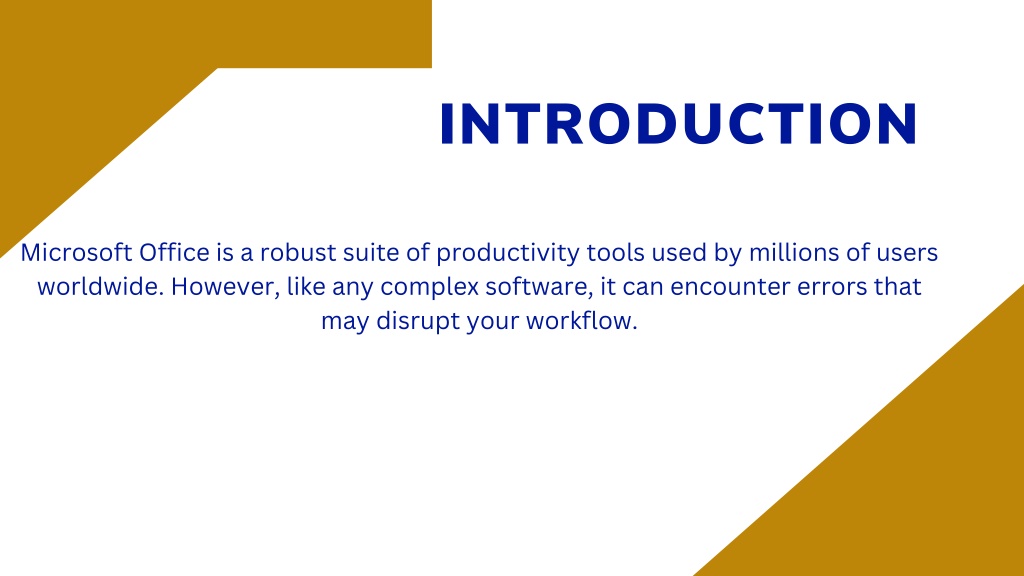 INTRODUCTION

Microsoft Office is a robust suite of productivity tools used by millions of users worldwide. However, like any complex software, it can encounter errors that may disrupt your workflow.